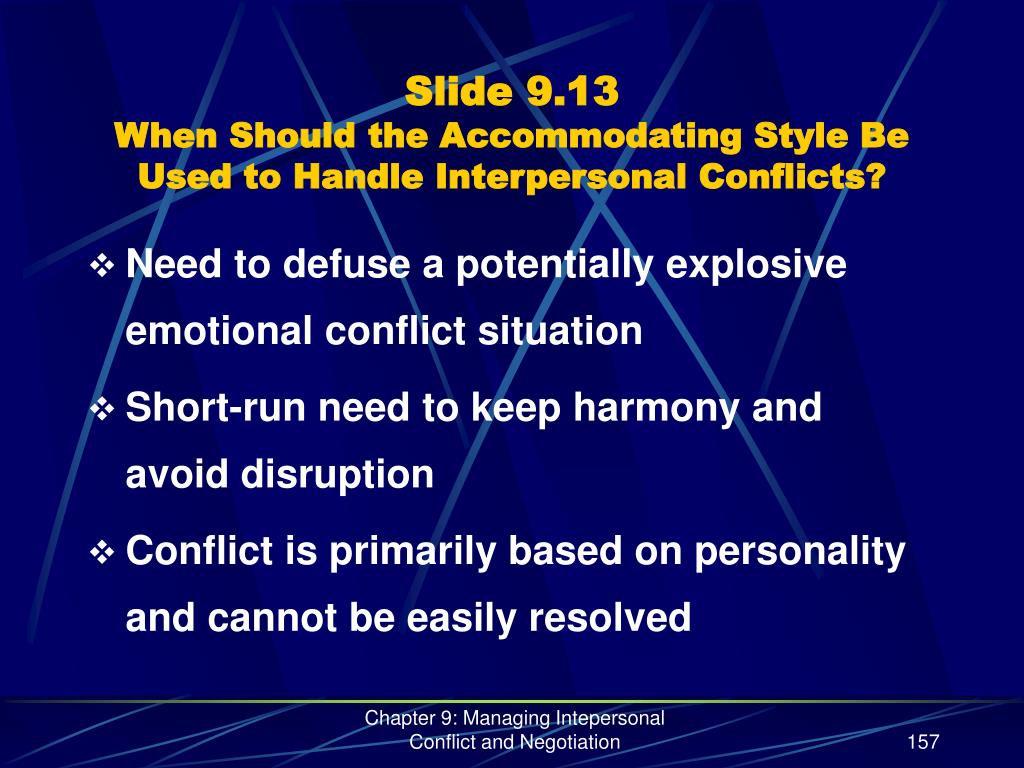 Slide 9.13
When Should the Accommodating Style Be Used to Handle Interpersonal Conflicts?

❖ Need to defuse a potentially explosive emotional conflict situation

❖ Short-run need to keep harmony and avoid disruption

❖ Conflict is primarily based on personality and cannot be easily resolved

Chapter 9: Managing Intepersonal Conflict and Negotiation

157